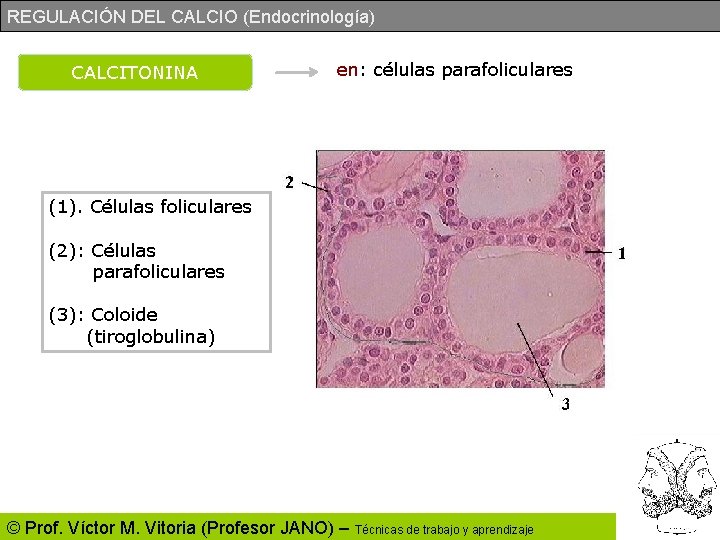 REGULACIÓN DEL CALCIO (Endocrinología)

CALCITONINA

en: células parafoliculares

(1). Células foliculares

(2): Células parafoliculares

(3): Coloide (tiroglobulina)

2

1

3

© Prof. Víctor M. Vitoria (Profesor JANO) – Técnicas de trabajo y aprendizaje